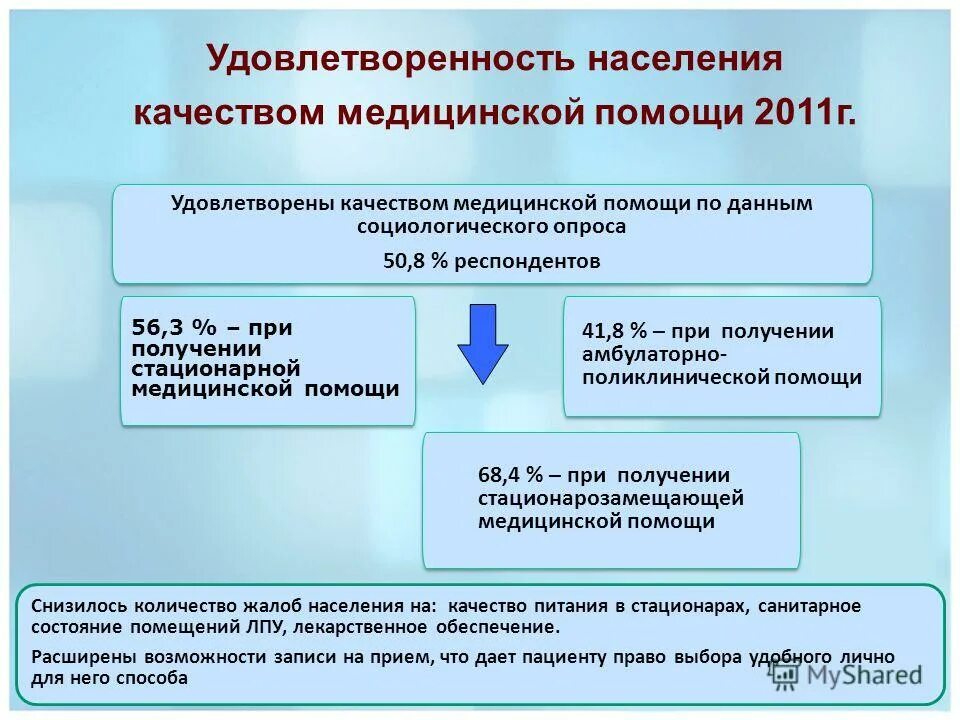 Удовлетворенность населения качеством медицинской помощи 2011г.

Удовлетворены качеством медицинской помощи по данным социологического опроса

50,8 % респондентов

56,3 % – при получении стационарной медицинской помощи

41,8 % – при получении амбулаторно-поликлинической помощи

68,4 % – при получении стационарозамещающей медицинской помощи

Снизилось количество жалоб населения на: качество питания в стационарах, санитарное состояние помещений ЛПУ, лекарственное обеспечение.

Расширены возможности записи на прием, что дает пациенту право выбора удобного лично для него способа

MyShared